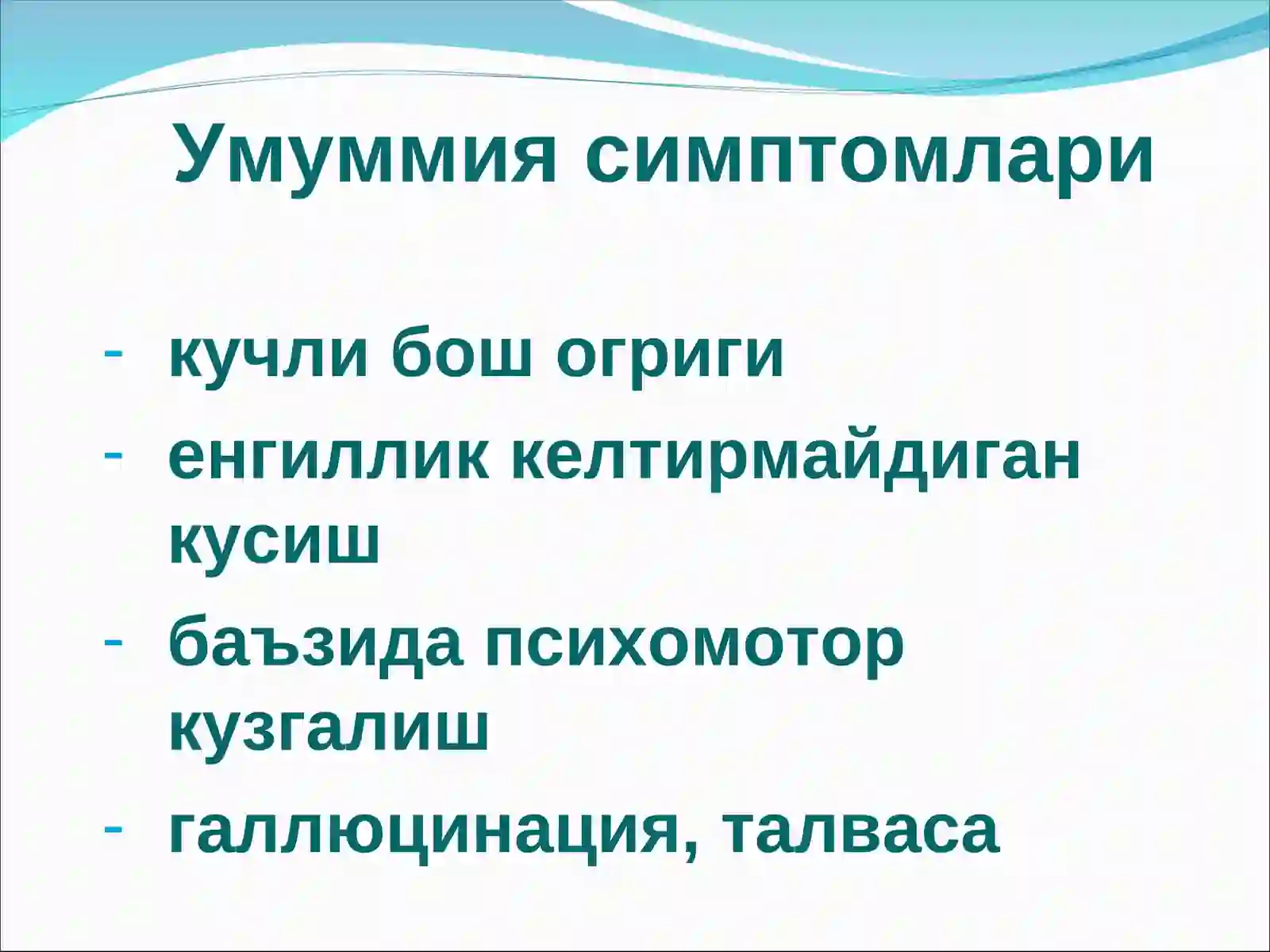 Умуммия симптомлари

- кучли бош огриги
- енгиллик келтирмайдиган кусиш
- баъзида психомотор кузгалиш
- галлюцинация, талваса